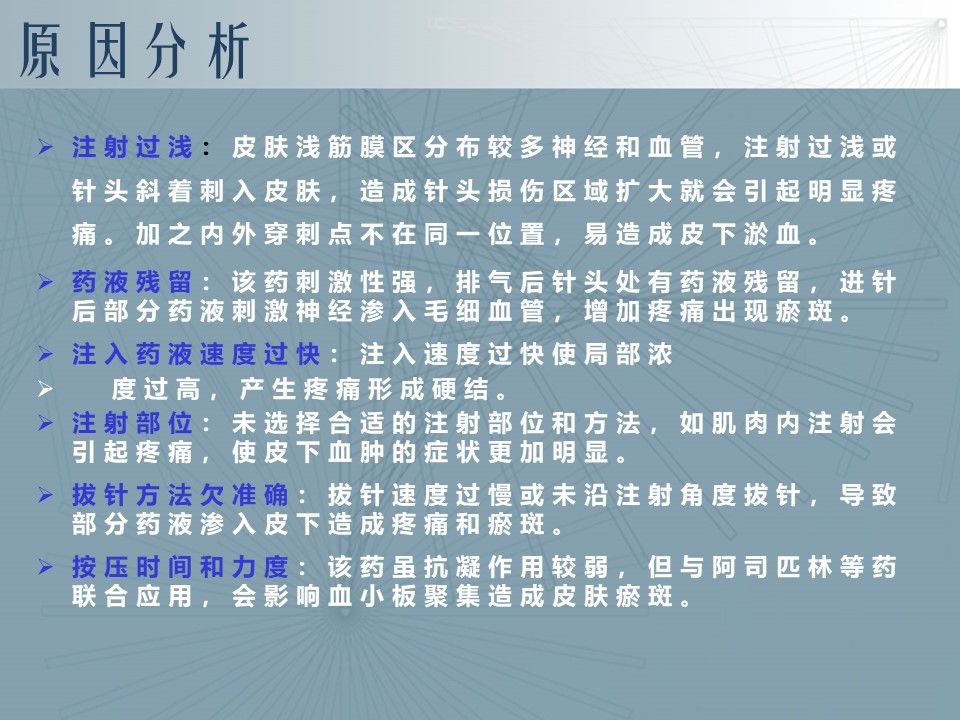 原因分析

➢ 注射过浅：皮肤浅筋膜区分布较多神经和血管，注射过浅或针头斜着刺入皮肤，造成针头损伤区域扩大就会引起明显疼痛。加之内外穿刺点不在同一位置，易造成皮下淤血。

➢ 药液残留：该药刺激性强，排气后针头处有药液残留，进针后部分药液刺激神经渗入毛细血管，增加疼痛出现瘀斑。

➢ 注入药液速度过快：注入速度过快使局部浓

➢ 度过高，产生疼痛形成硬结。

➢ 注射部位：未选择合适的注射部位和方法，如肌肉内注射会引起疼痛，使皮下血肿的症状更加明显。

➢ 拔针方法欠准确：拔针速度过慢或未沿注射角度拔针，导致部分药液渗入皮下造成疼痛和瘀斑。

➢ 按压时间和力度：该药虽抗凝作用较弱，但与阿司匹林等药联合应用，会影响血小板聚集造成皮肤瘀斑。